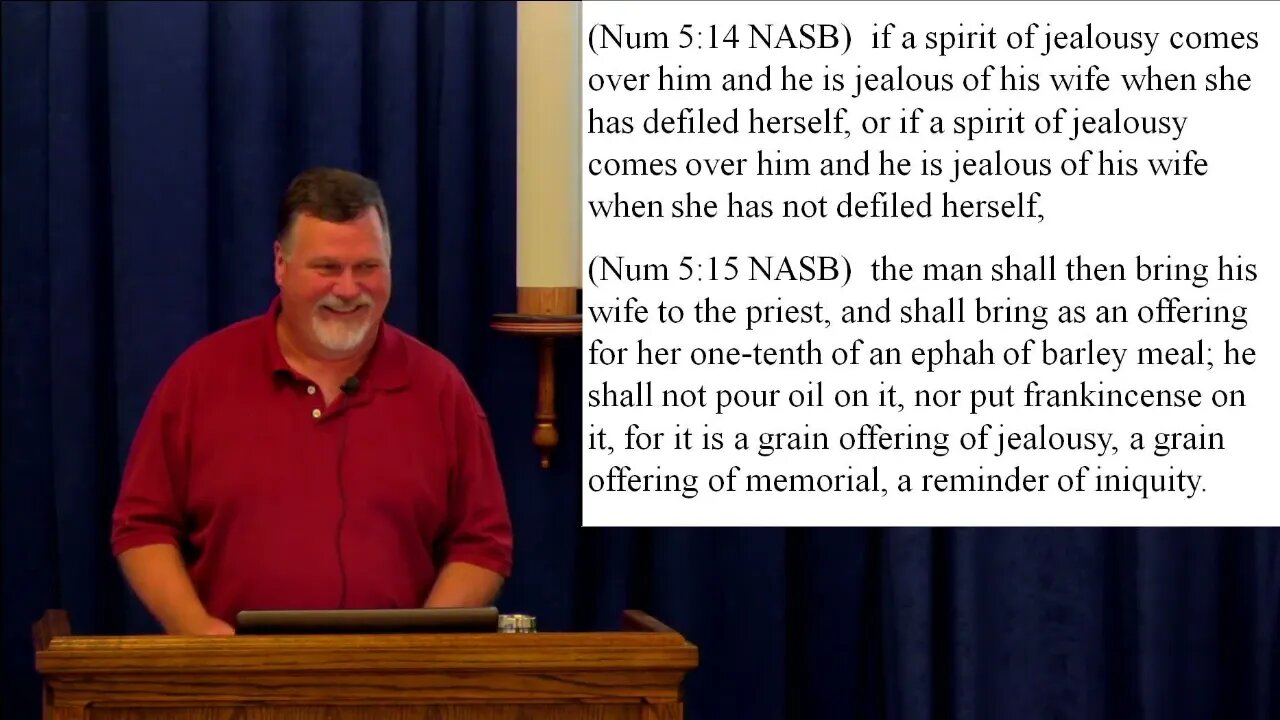 (Num 5:14 NASB) if a spirit of jealousy comes over him and he is jealous of his wife when she has defiled herself, or if a spirit of jealousy comes over him and he is jealous of his wife when she has not defiled herself,

(Num 5:15 NASB) the man shall then bring his wife to the priest, and shall bring as an offering for her one-tenth of an ephah of barley meal; he shall not pour oil on it, nor put frankincense on it, for it is a grain offering of jealousy, a grain offering of memorial, a reminder of iniquity.